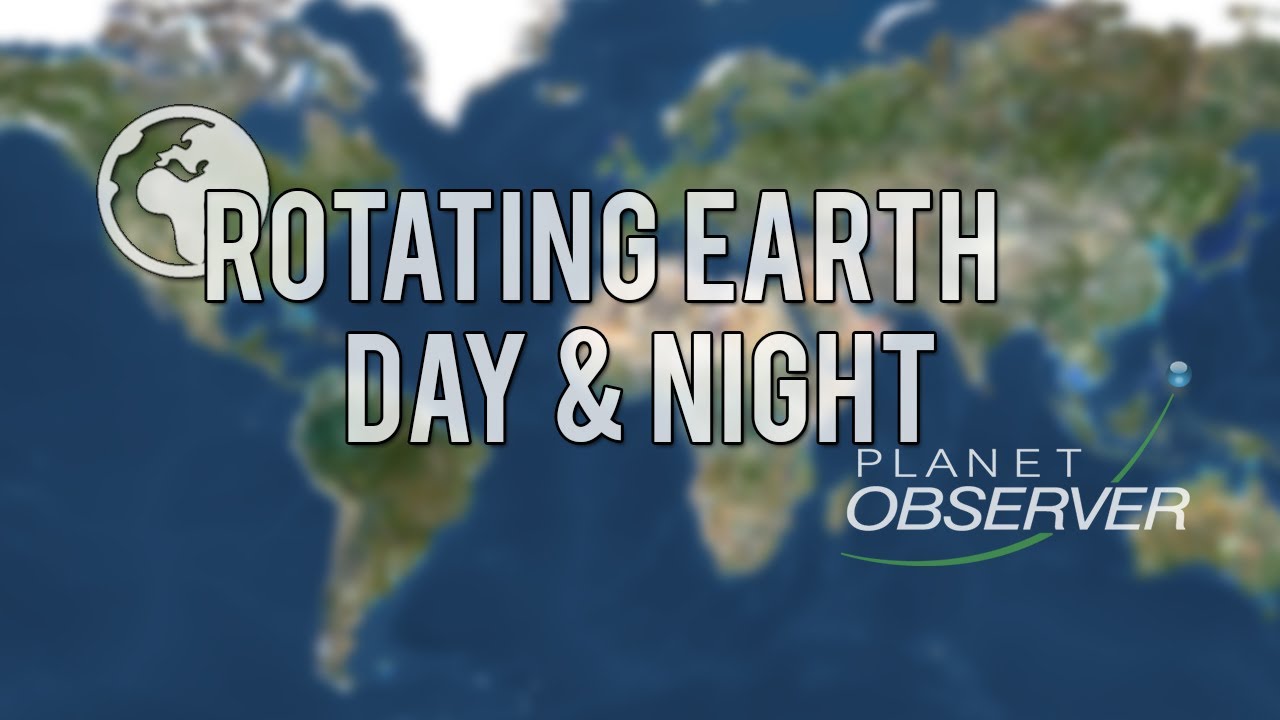 ROTATING EARTH
DAY & NIGHT

PLANET
OBSERVER